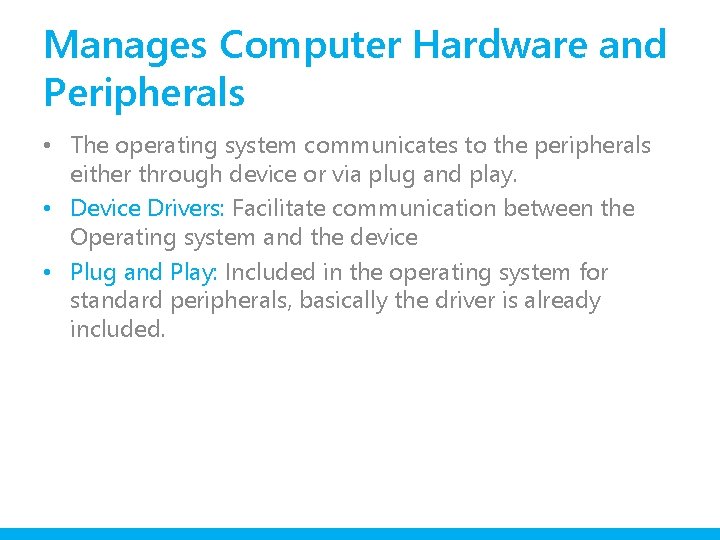 Manages Computer Hardware and Peripherals

• The operating system communicates to the peripherals either through device or via plug and play.

• Device Drivers: Facilitate communication between the Operating system and the device

• Plug and Play: Included in the operating system for standard peripherals, basically the driver is already included.